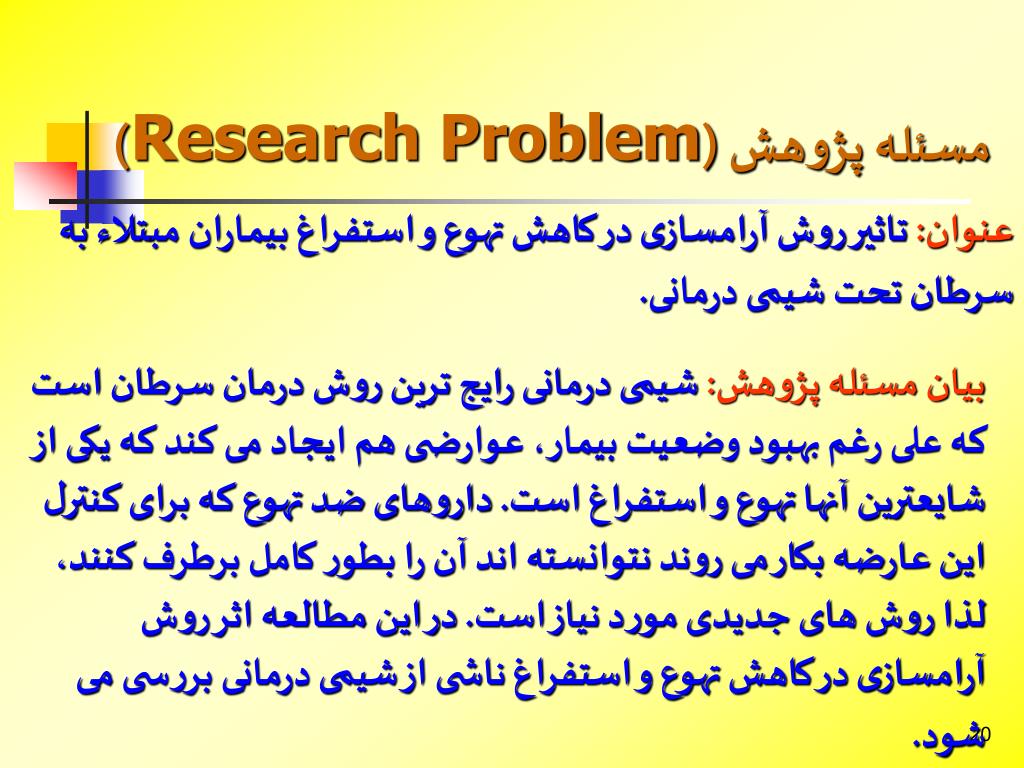 مسئله پژوهش (Research Problem)

عنوان: تاثیرروش آرامسازی درکاهش تهوع و استفراغ بیماران مبتلاء به سرطان تحت شیمی درمانی.

بیان مسئله پژوهش: شیمی درمانی رایج ترین روش درمان سرطان است که علی رغم بهبود وضعیت بیمار، عوارضی هم ایجاد می کند که یکی از شایعترین آنها تهوع و استفراغ است. داروهای ضد تهوع که برای کنترل این عارضه بکارمی روند نتوانسته اند آن را بطور کامل برطرف کنند، لذا روش های جدیدی مورد نیازاست. دراین مطالعه اثرروش آرامسازی درکاهش تهوع و استفراغ ناشی ازشیمی درمانی بررسی می شود.

20